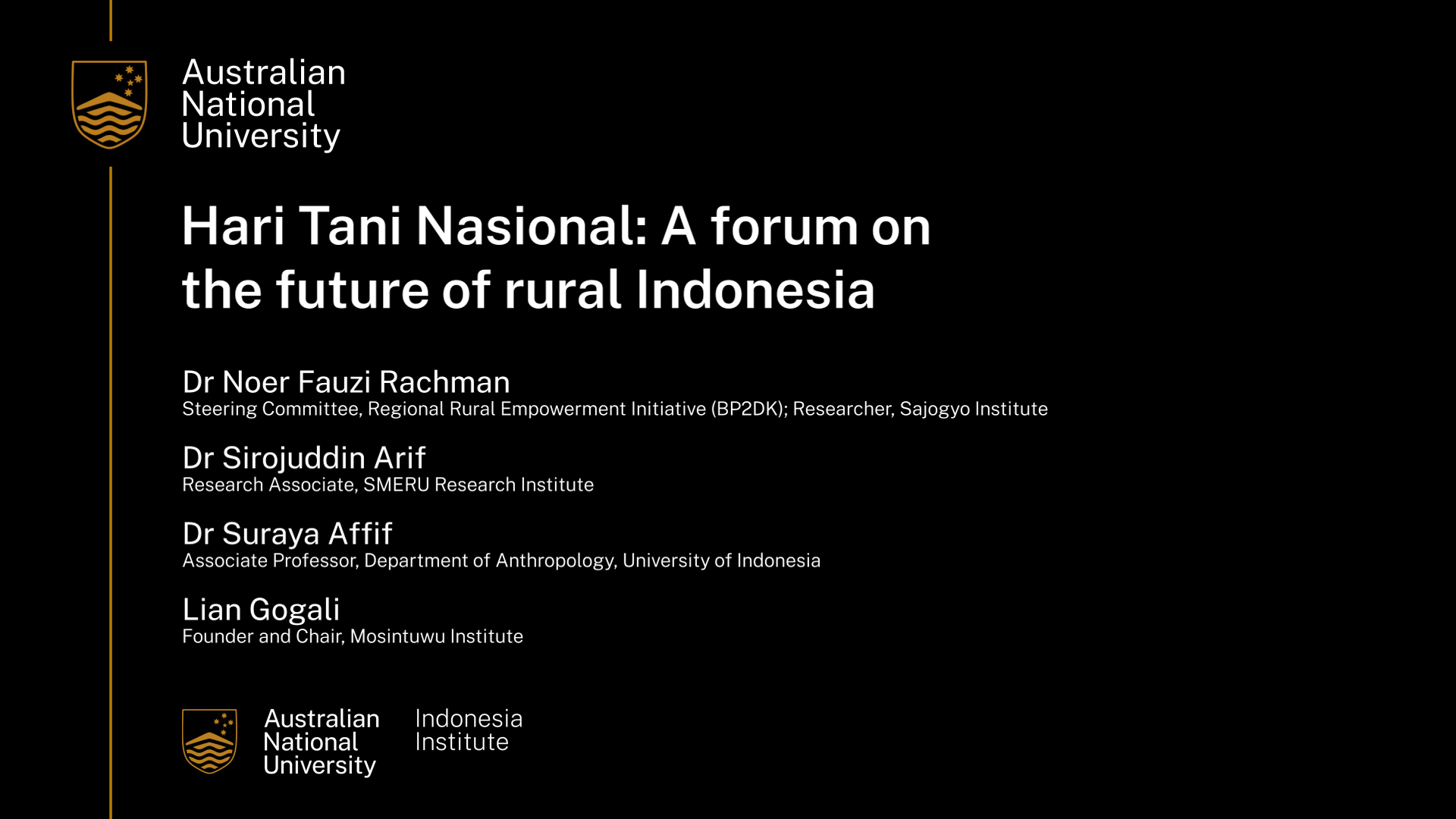 Australian National University

Hari Tani Nasional: A forum on the future of rural Indonesia

Dr Noer Fauzi Rachman
Steering Committee, Regional Rural Empowerment Initiative (BP2DK); Researcher, Sajogyo Institute

Dr Sirojuddin Arif
Research Associate, SMERU Research Institute

Dr Suraya Affif
Associate Professor, Department of Anthropology, University of Indonesia

Lian Gogali
Founder and Chair, Mosintuwu Institute

Australian National University

Indonesia Institute